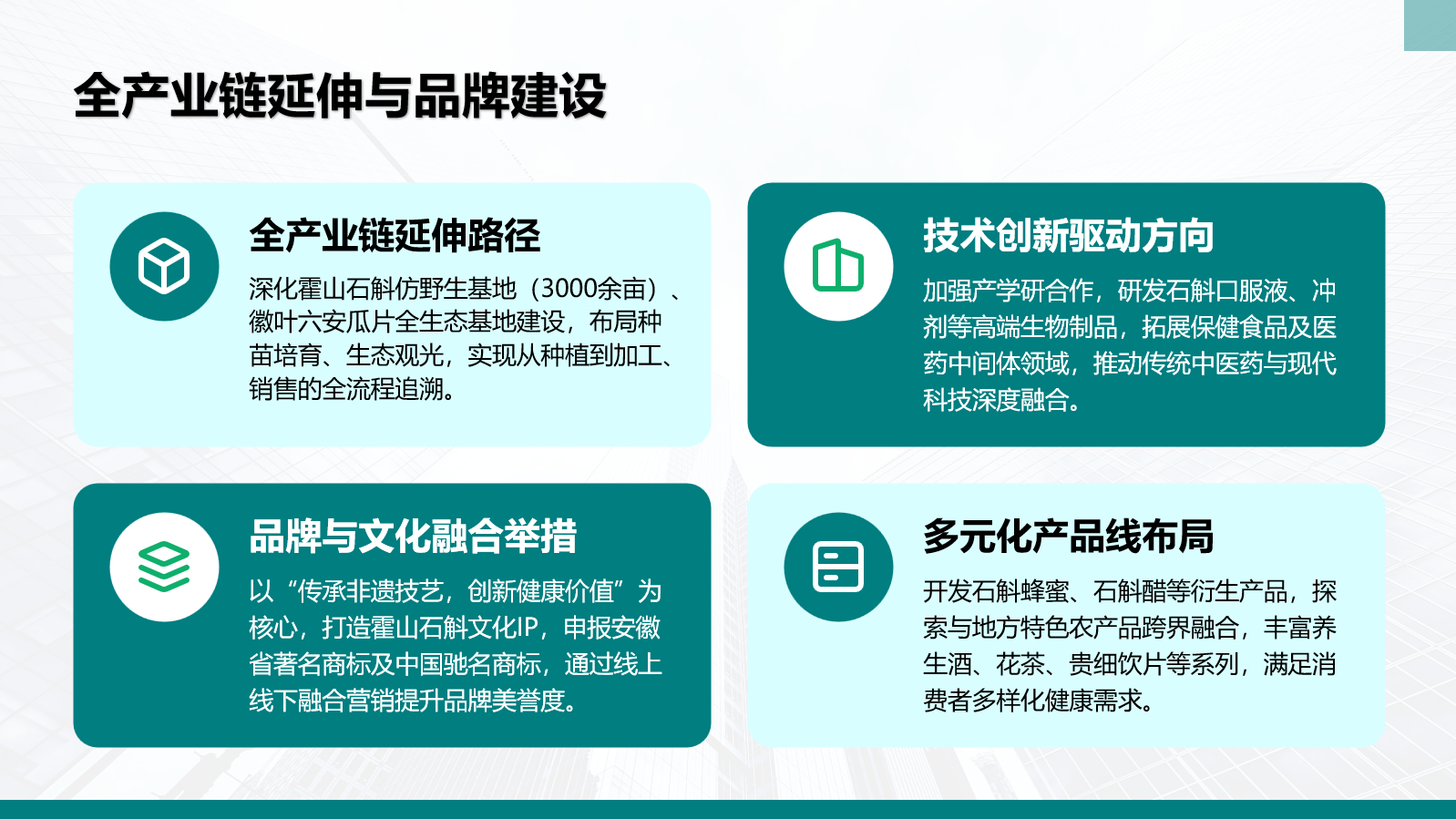 全产业链延伸与品牌建设

全产业链延伸路径

深化霍山石斛仿野生基地（3000余亩）、徽叶六安瓜片全生态基地建设，布局种苗培育、生态观光，实现从种植到加工、销售的全流程追溯。

技术创新驱动方向

加强产学研合作，研发石斛口服液、冲剂等高端生物制品，拓展保健食品及医药中间体领域，推动传统中医药与现代科技深度融合。

品牌与文化融合举措

以“传承非遗技艺，创新健康价值”为核心，打造霍山石斛文化IP，申报安徽省著名商标及中国驰名商标，通过线上线下融合营销提升品牌美誉度。

多元化产品线布局

开发石斛蜂蜜、石斛醋等衍生产品，探索与地方特色农产品跨界融合，丰富养生酒、花茶、贵细饮片等系列，满足消费者多样化健康需求。